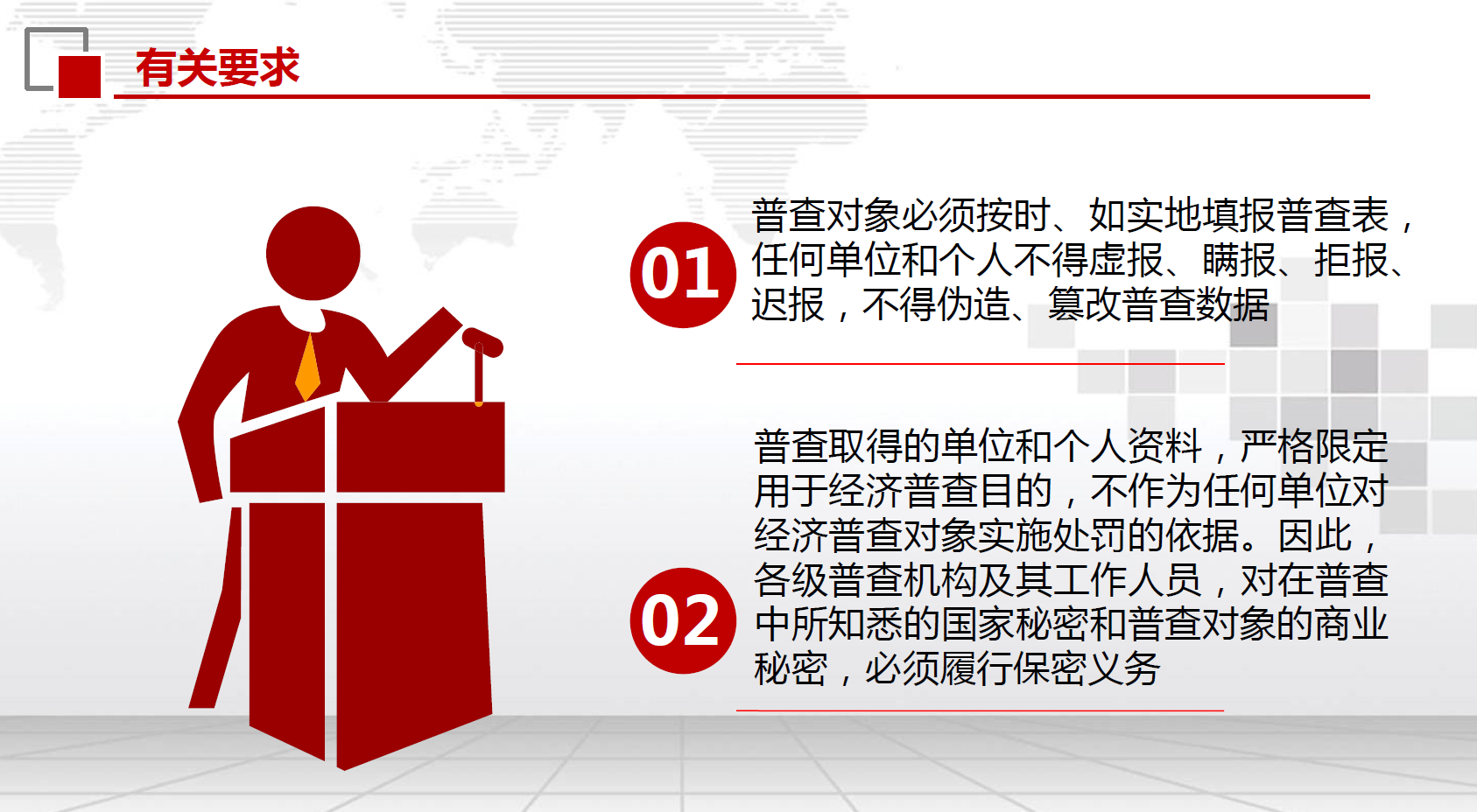 有关要求

01

普查对象必须按时、如实地填报普查表，任何单位和个人不得虚报、瞒报、拒报、迟报，不得伪造、篡改普查数据

02

普查取得的单位和个人资料，严格限定用于经济普查目的，不作为任何单位对经济普查对象实施处罚的依据。因此，各级普查机构及其工作人员，对在普查中所知悉的国家秘密和普查对象的商业秘密，必须履行保密义务